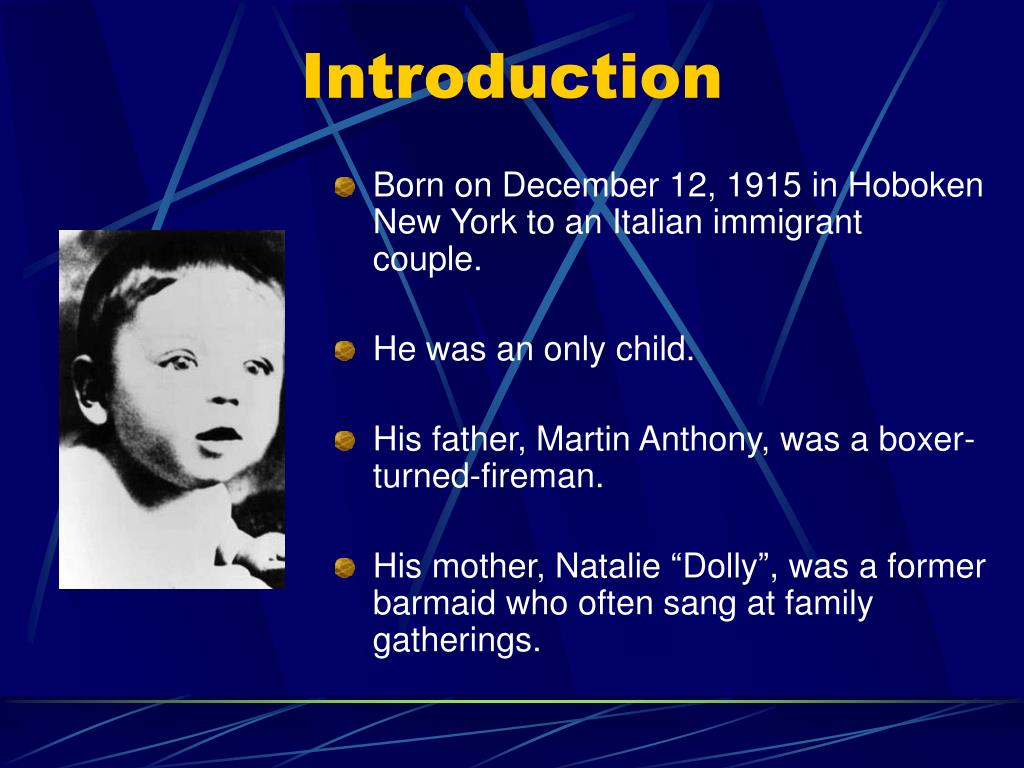 Introduction

Born on December 12, 1915 in Hoboken New York to an Italian immigrant couple.

He was an only child.

His father, Martin Anthony, was a boxer-turned-fireman.

His mother, Natalie “Dolly”, was a former barmaid who often sang at family gatherings.